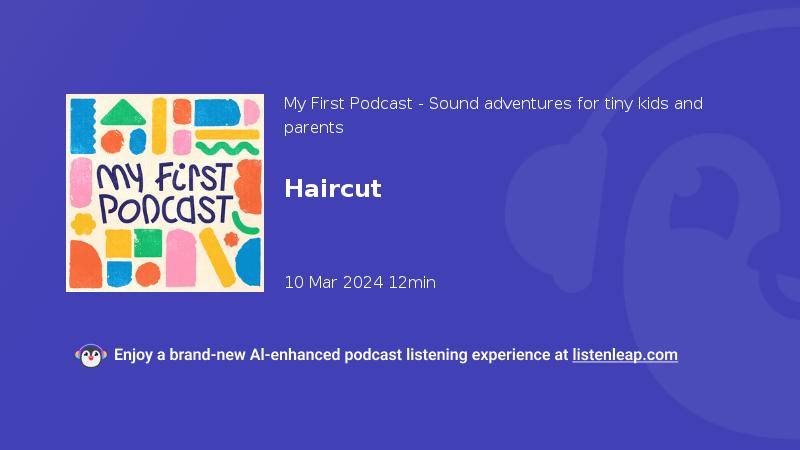 MY FIRST PODCAST

My First Podcast - Sound adventures for tiny kids and parents

Haircut

10 Mar 2024 12min

Enjoy a brand-new AI-enhanced podcast listening experience at listenleap.com